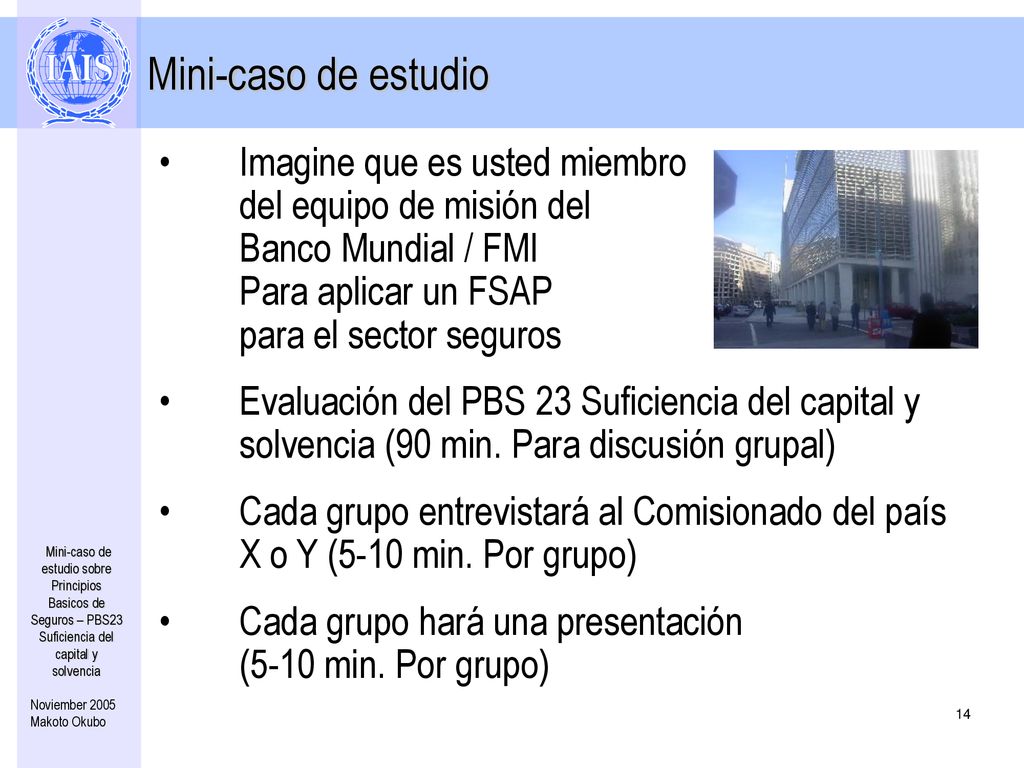 IAIS

Mini-caso de estudio

• Imagine que es usted miembro del equipo de misión del Banco Mundial / FMI Para aplicar un FSAP para el sector seguros

• Evaluación del PBS 23 Suficiencia del capital y solvencia (90 min. Para discusión grupal)

• Cada grupo entrevistará al Comisionado del país X o Y (5-10 min. Por grupo)

• Cada grupo hará una presentación (5-10 min. Por grupo)

Mini-caso de estudio sobre Principios Basicos de Seguros – PBS23 Suficiencia del capital y solvencia

Noviember 2005
Makoto Okubo

14